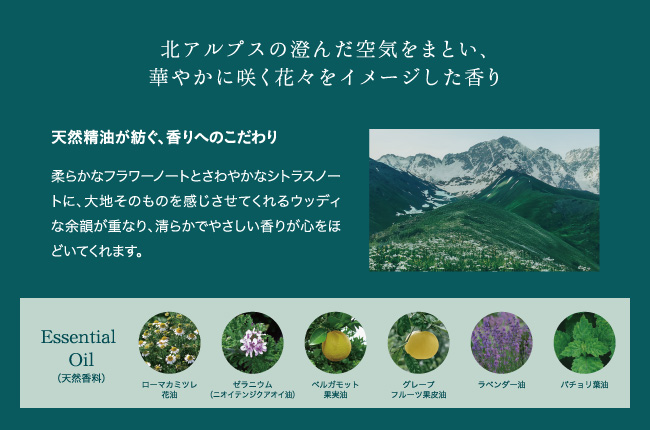 北アルプスの澄んだ空気をまとい、
華やかに咲く花々をイメージした香り

天然精油が紡ぐ、香りへのこだわり

柔らかなフラワーノートとさわやかなシトラスノートに、大地そのものを感じさせてくれるウッディな余韻が重なり、清らかでやさしい香りが心をほどいてくれます。

Essential Oil
(天然香料)

ローマカミツレ花油

ゼラニウム
(ニオイテンジクアオイ油)

ベルガモット果実油

グレープフルーツ果皮油

ラベンダー油

パチョリ葉油